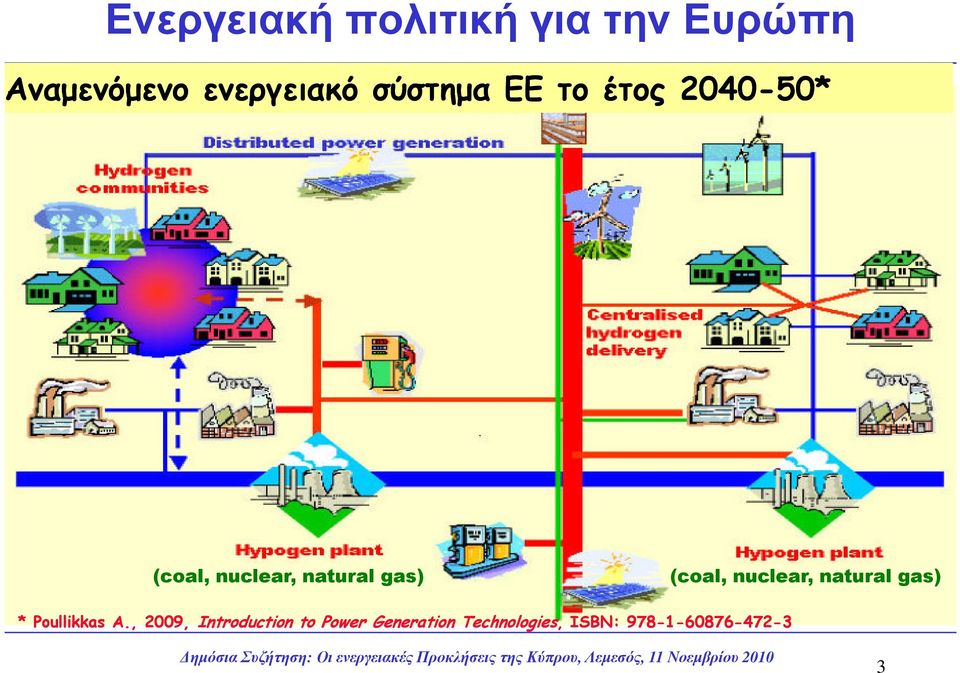 Ενεργειακή πολιτική για την Ευρώπη

Αναμενόμενο ενεργειακό σύστημα ΕΕ το έτος 2040-50*

Distributed power generation

Hydrogen communities

Centralised hydrogen delivery

Hypogen plant
(coal, nuclear, natural gas)

Hypogen plant
(coal, nuclear, natural gas)

* Poullikkas A., 2009, Introduction to Power Generation Technologies, ISBN: 978-1-60876-472-3

Δημόσια Συζήτηση: Οι ενεργειακές Προκλήσεις της Κύπρου, Λεμεσός, 11 Νοεμβρίου 2010

3